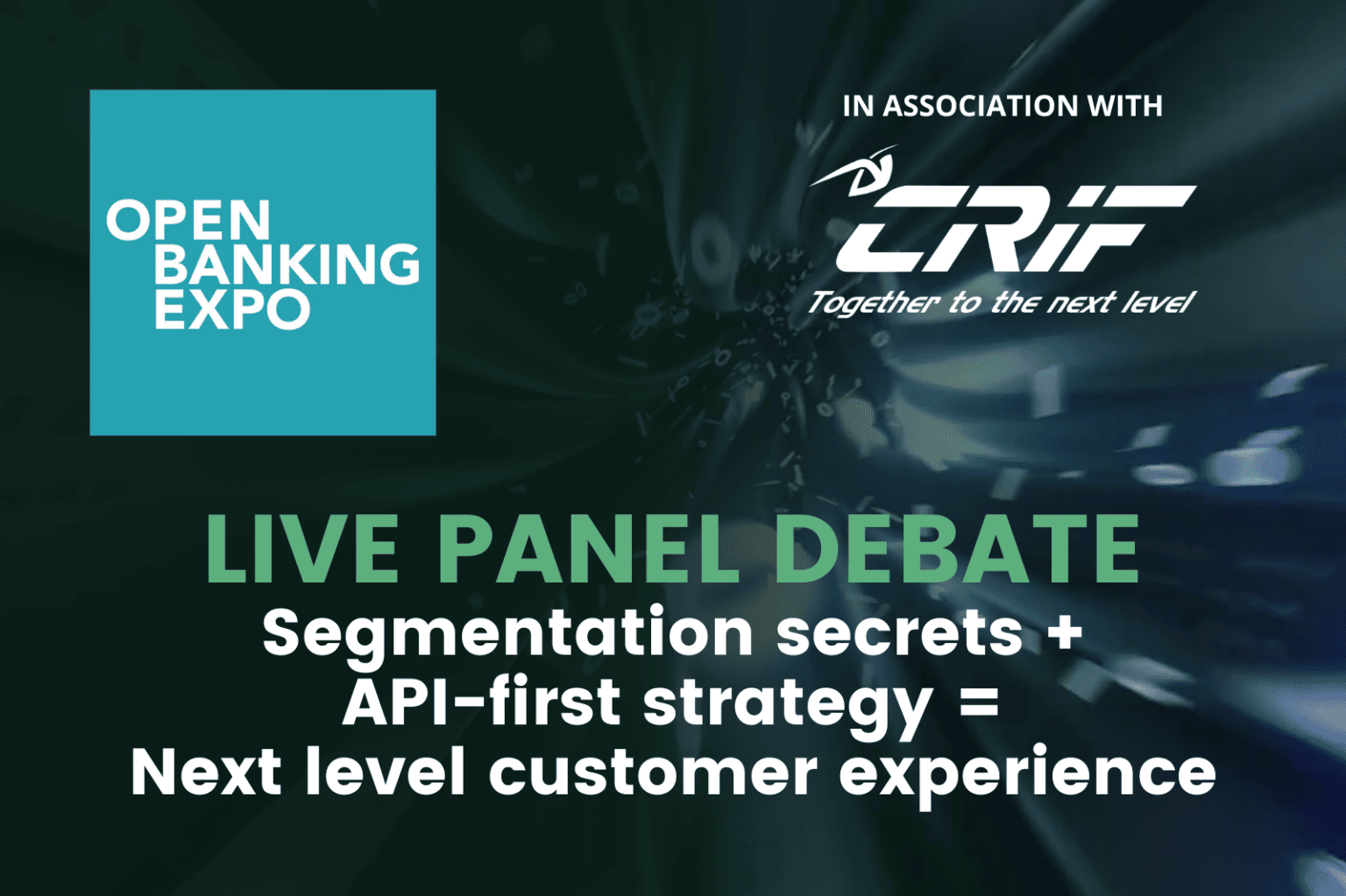 OPEN
BANKING
EXPO

IN ASSOCIATION WITH

CRIF

Together to the next level

LIVE PANEL DEBATE

Segmentation secrets +
API-first strategy =
Next level customer experience